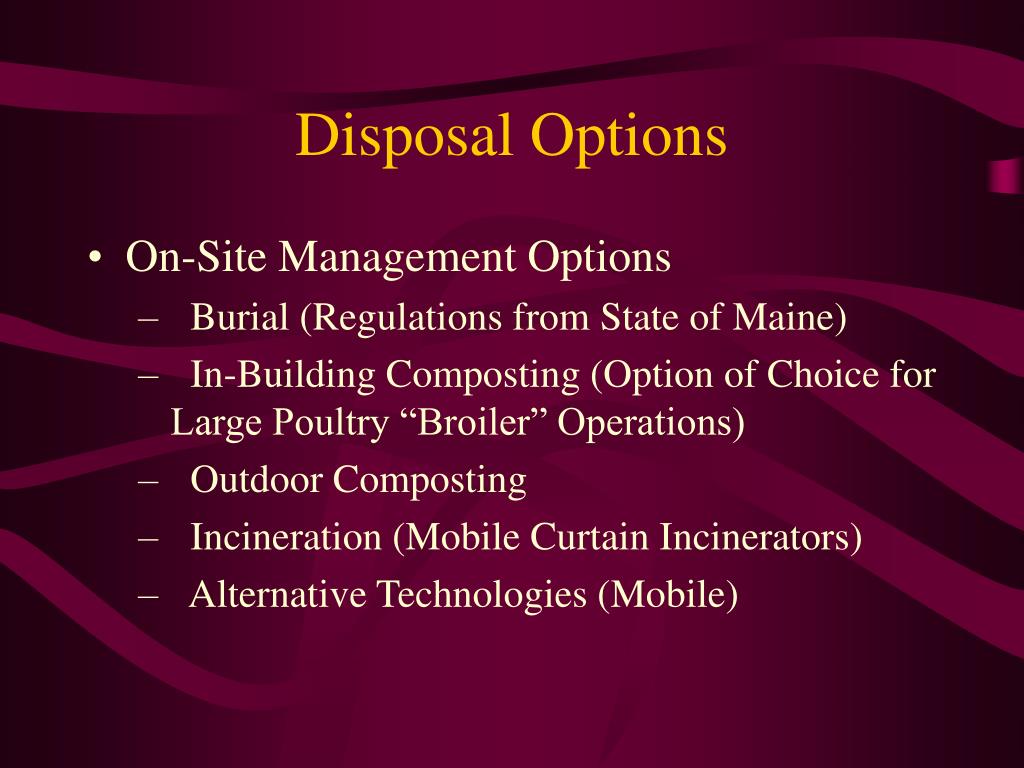 Disposal Options

• On-Site Management Options
– Burial (Regulations from State of Maine)
– In-Building Composting (Option of Choice for Large Poultry “Broiler” Operations)
– Outdoor Composting
– Incineration (Mobile Curtain Incinerators)
– Alternative Technologies (Mobile)